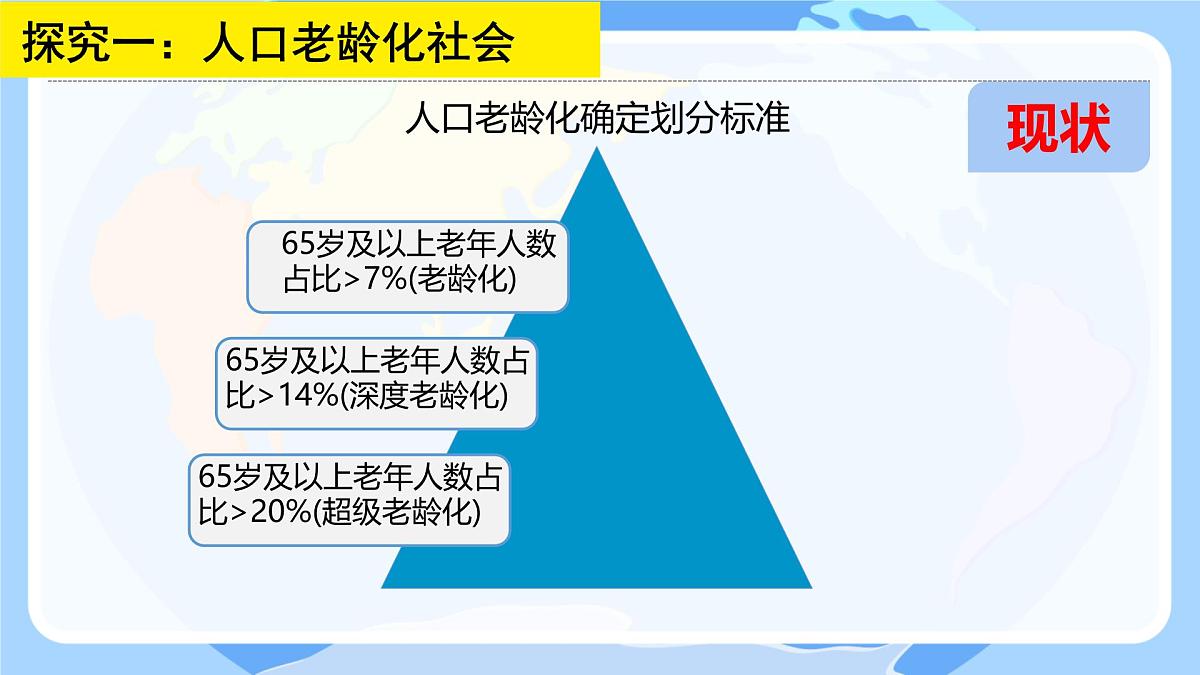 探究一：人口老龄化社会

人口老龄化确定划分标准

现状

65岁及以上老年人数占比>7%(老龄化)

65岁及以上老年人数占比>14%(深度老龄化)

65岁及以上老年人数占比>20%(超级老龄化)